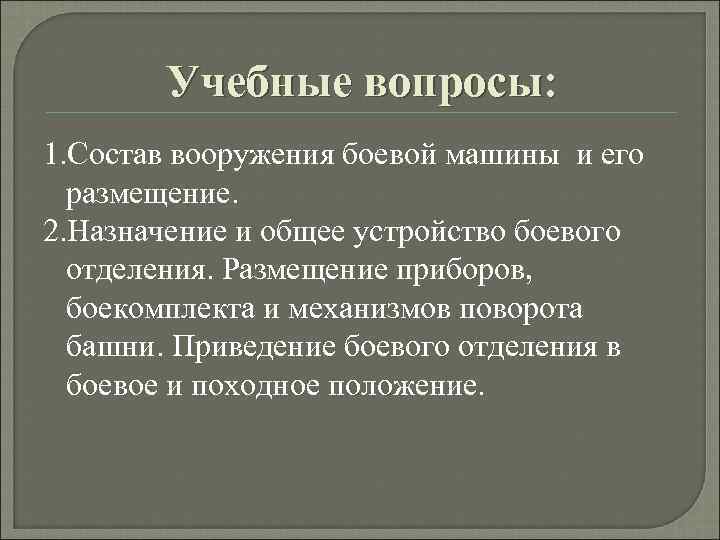 Учебные вопросы:

1.Состав вооружения боевой машины и его размещение.

2.Назначение и общее устройство боевого отделения. Размещение приборов, боекомплекта и механизмов поворота башни. Приведение боевого отделения в боевое и походное положение.